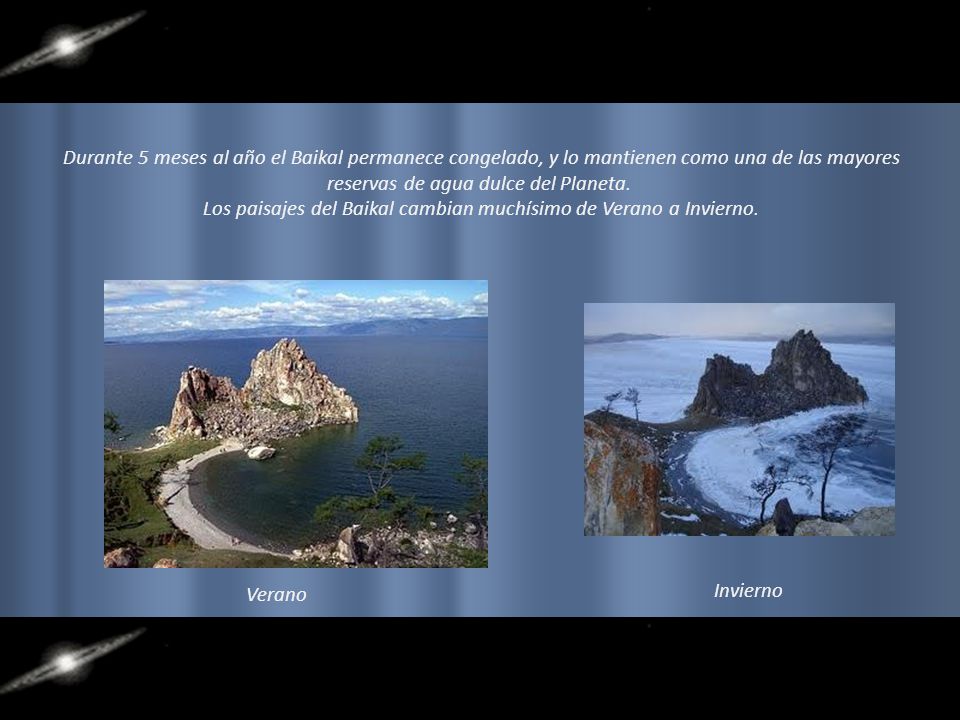 Durante 5 meses al año el Baikal permanece congelado, y lo mantienen como una de las mayores reservas de agua dulce del Planeta.
Los paisajes del Baikal cambian muchísimo de Verano a Invierno.

Verano

Invierno